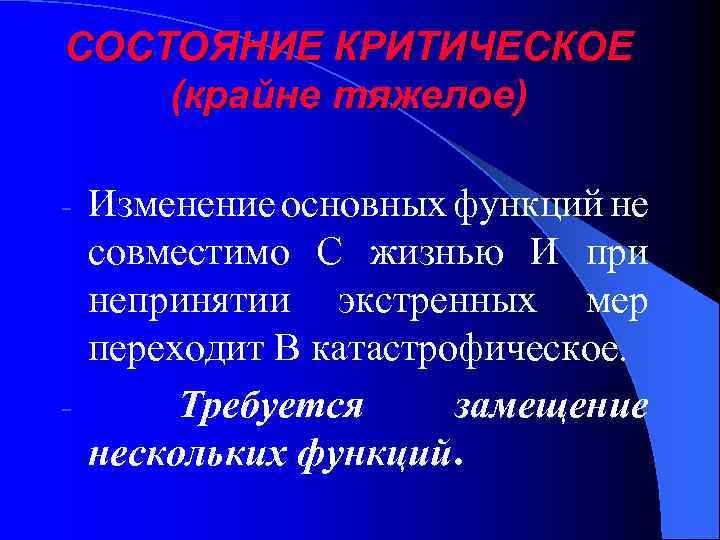 СОСТОЯНИЕ КРИТИЧЕСКОЕ
(крайне тяжелое)

- Изменение основных функций не совместимо С жизнью И при непринятии экстренных мер переходит В катастрофическое.

- Требуется замещение нескольких функций.